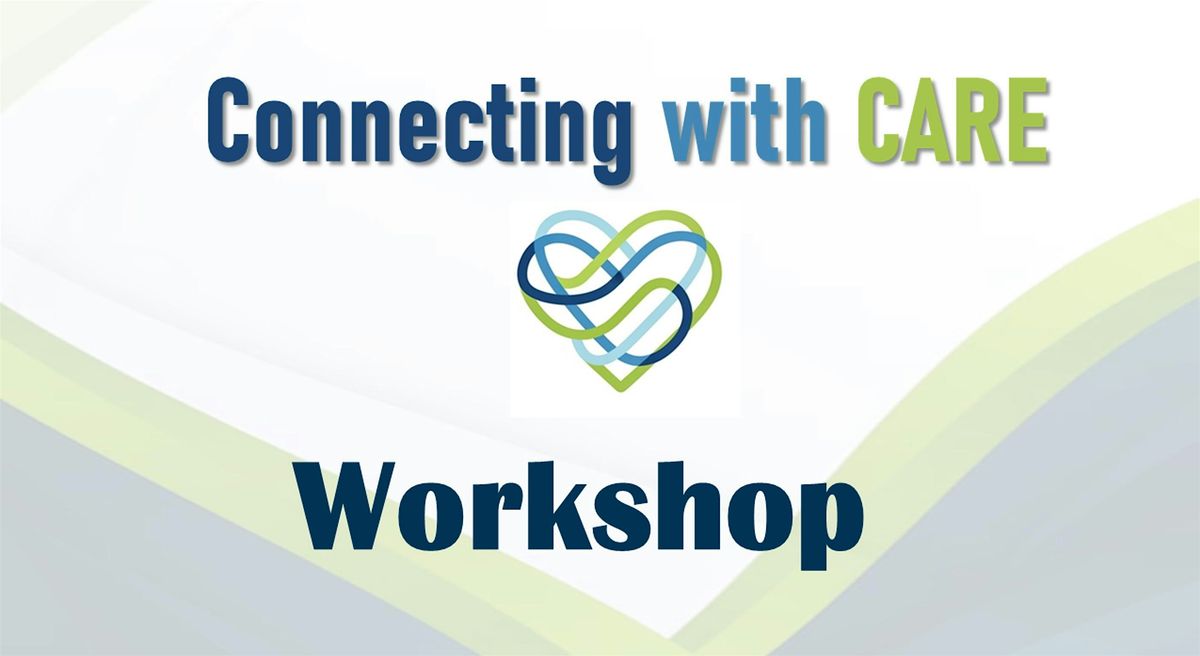 Connecting with CARE

Workshop